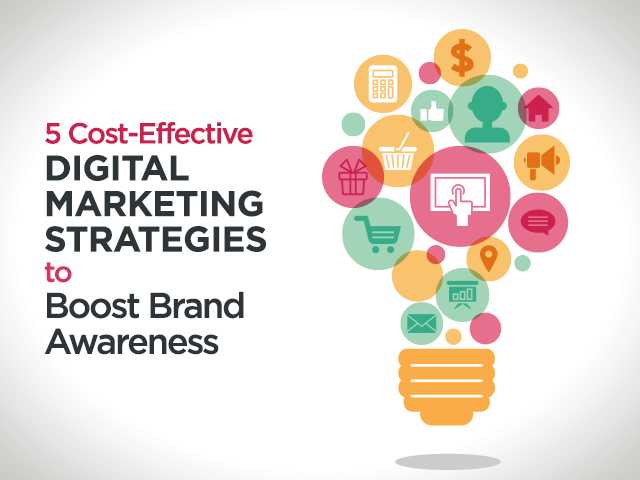 5 Cost-Effective
DIGITAL
MARKETING
STRATEGIES
to
Boost Brand
Awareness

$